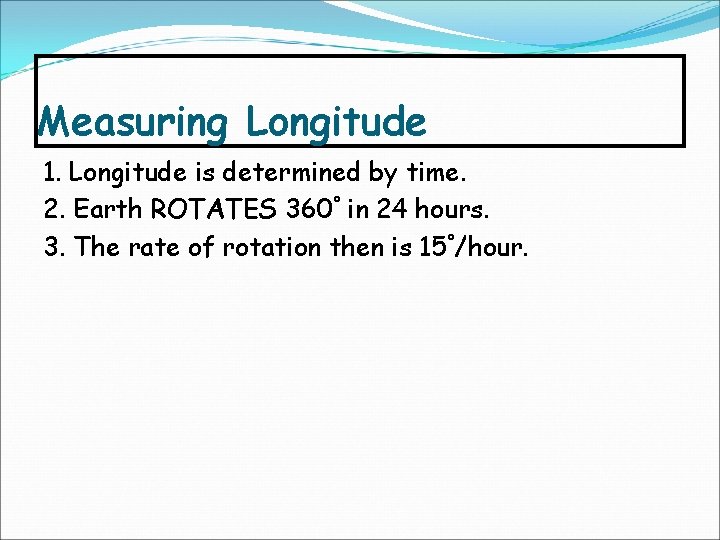 Measuring Longitude

1. Longitude is determined by time.
2. Earth ROTATES 360° in 24 hours.
3. The rate of rotation then is 15°/hour.